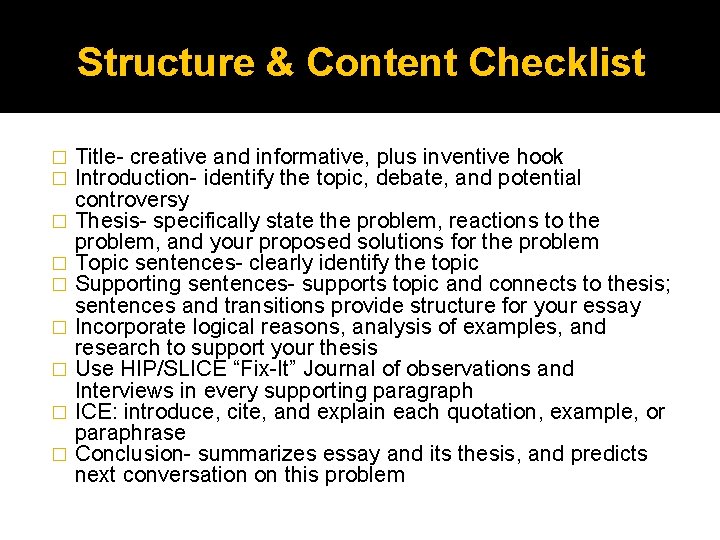 Structure & Content Checklist

☐ Title- creative and informative, plus inventive hook
☐ Introduction- identify the topic, debate, and potential controversy
☐ Thesis- specifically state the problem, reactions to the problem, and your proposed solutions for the problem
☐ Topic sentences- clearly identify the topic
☐ Supporting sentences- supports topic and connects to thesis; sentences and transitions provide structure for your essay
☐ Incorporate logical reasons, analysis of examples, and research to support your thesis
☐ Use HIP/SLICE “Fix-It” Journal of observations and Interviews in every supporting paragraph
☐ ICE: introduce, cite, and explain each quotation, example, or paraphrase
☐ Conclusion- summarizes essay and its thesis, and predicts next conversation on this problem